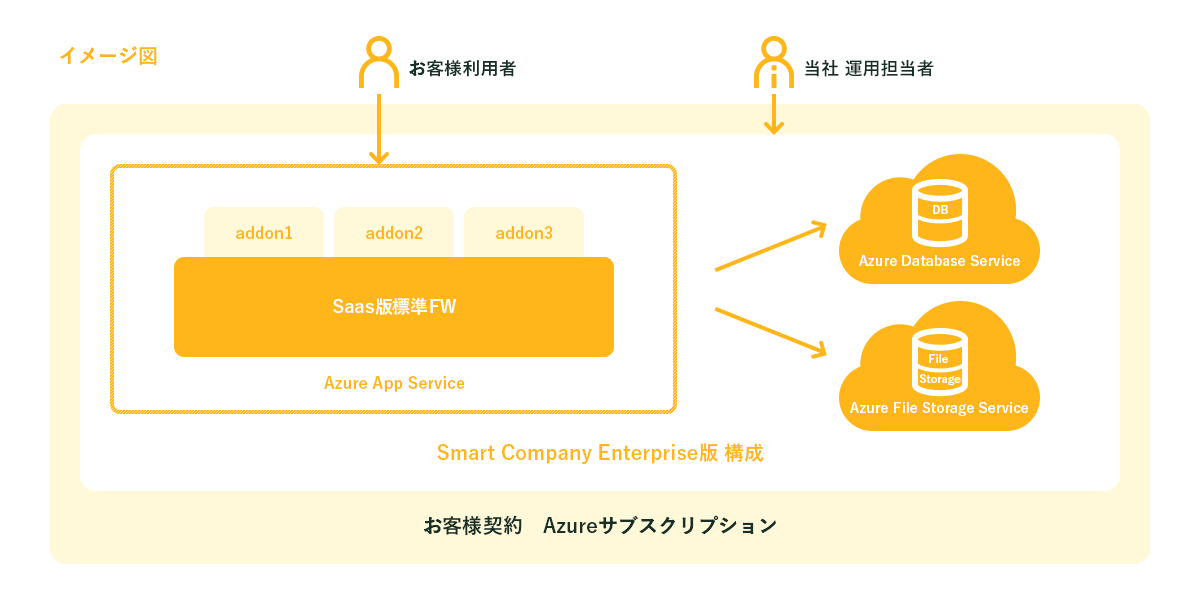 イメージ図

お客様利用者

当社 運用担当者

addon1

addon2

addon3

Saas版標準FW

Azure App Service

DB

Azure Database Service

File Storage

Azure File Storage Service

Smart Company Enterprise版 構成

お客様契約 Azureサブスクリプション